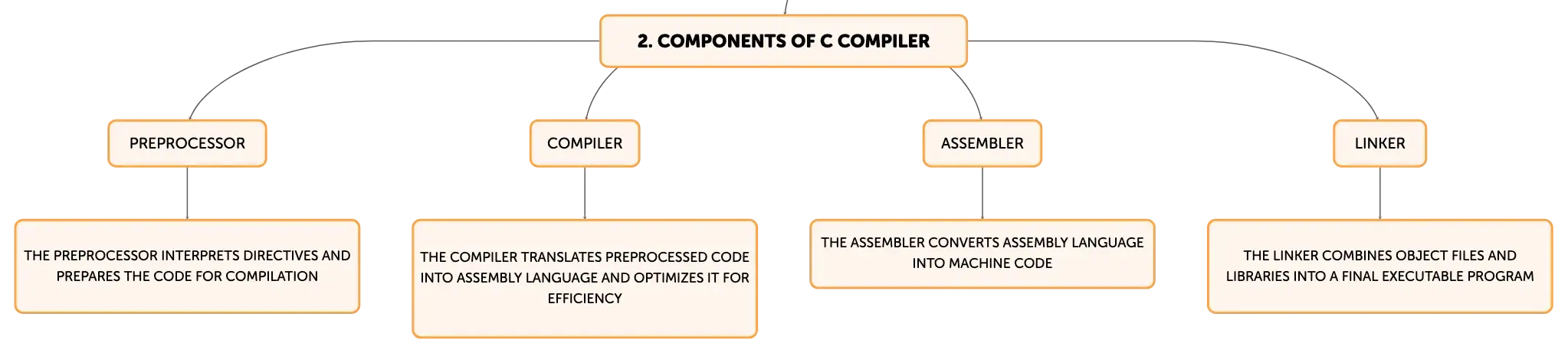 2. COMPONENTS OF C COMPILER

PREPROCESSOR

THE PREPROCESSOR INTERPRETS DIRECTIVES AND PREPARES THE CODE FOR COMPILATION

COMPILER

THE COMPILER TRANSLATES PREPROCESSED CODE INTO ASSEMBLY LANGUAGE AND OPTIMIZES IT FOR EFFICIENCY

ASSEMBLER

THE ASSEMBLER CONVERTS ASSEMBLY LANGUAGE INTO MACHINE CODE

LINKER

THE LINKER COMBINES OBJECT FILES AND LIBRARIES INTO A FINAL EXECUTABLE PROGRAM